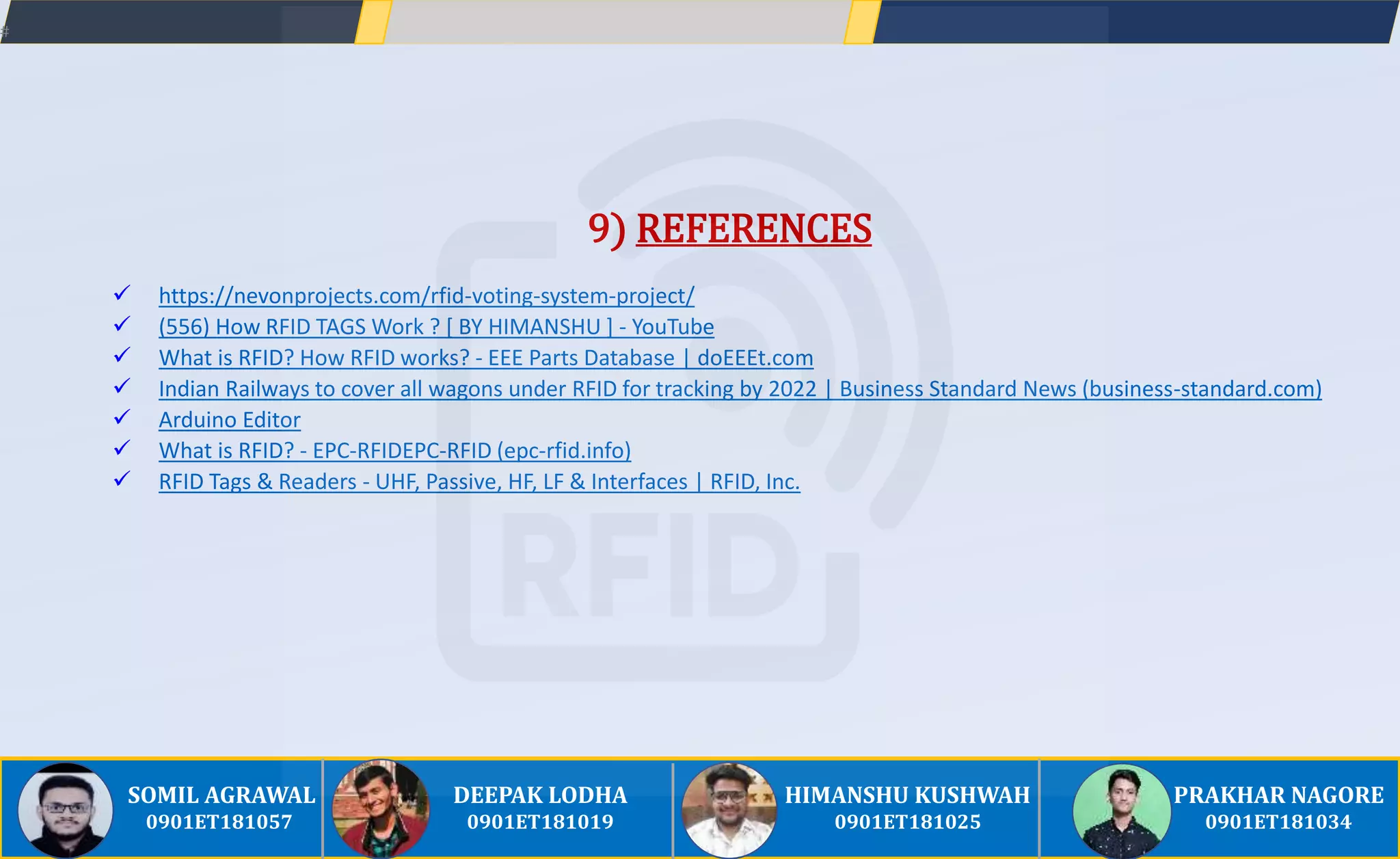 9) REFERENCES

✓ https://nevonprojects.com/rfid-voting-system-project/
✓ (556) How RFID TAGS Work ? [ BY HIMANSHU ] - YouTube
✓ What is RFID? How RFID works? - EEE Parts Database | doEEEt.com
✓ Indian Railways to cover all wagons under RFID for tracking by 2022 | Business Standard News (business-standard.com)
✓ Arduino Editor
✓ What is RFID? - EPC-RFIDEPC-RFID (epc-rfid.info)
✓ RFID Tags & Readers - UHF, Passive, HF, LF & Interfaces | RFID, Inc.

RFID

SOMIL AGRAWAL
0901ET181057

DEEPAK LODHA
0901ET181019

HIMANSHU KUSHWAH
0901ET181025

PRAKHAR NAGORE
0901ET181034